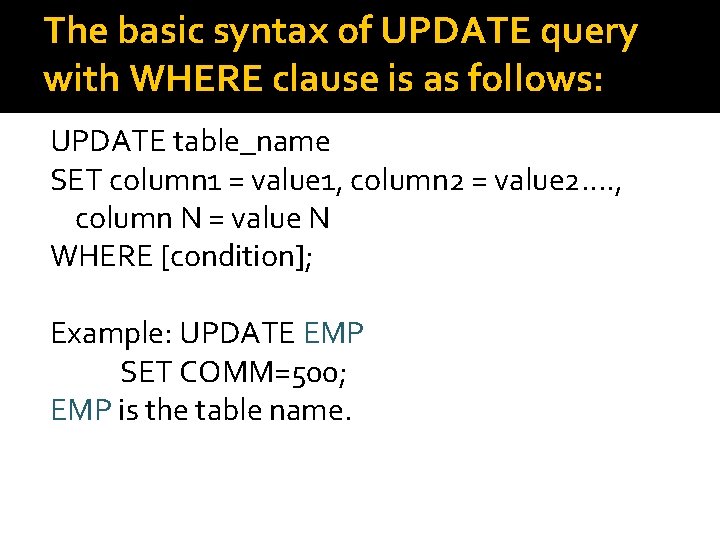 The basic syntax of UPDATE query with WHERE clause is as follows:

UPDATE table_name
SET column1 = value1, column2 = value2....,
column N = value N
WHERE [condition];

Example: UPDATE EMP
SET COMM=500;
EMP is the table name.